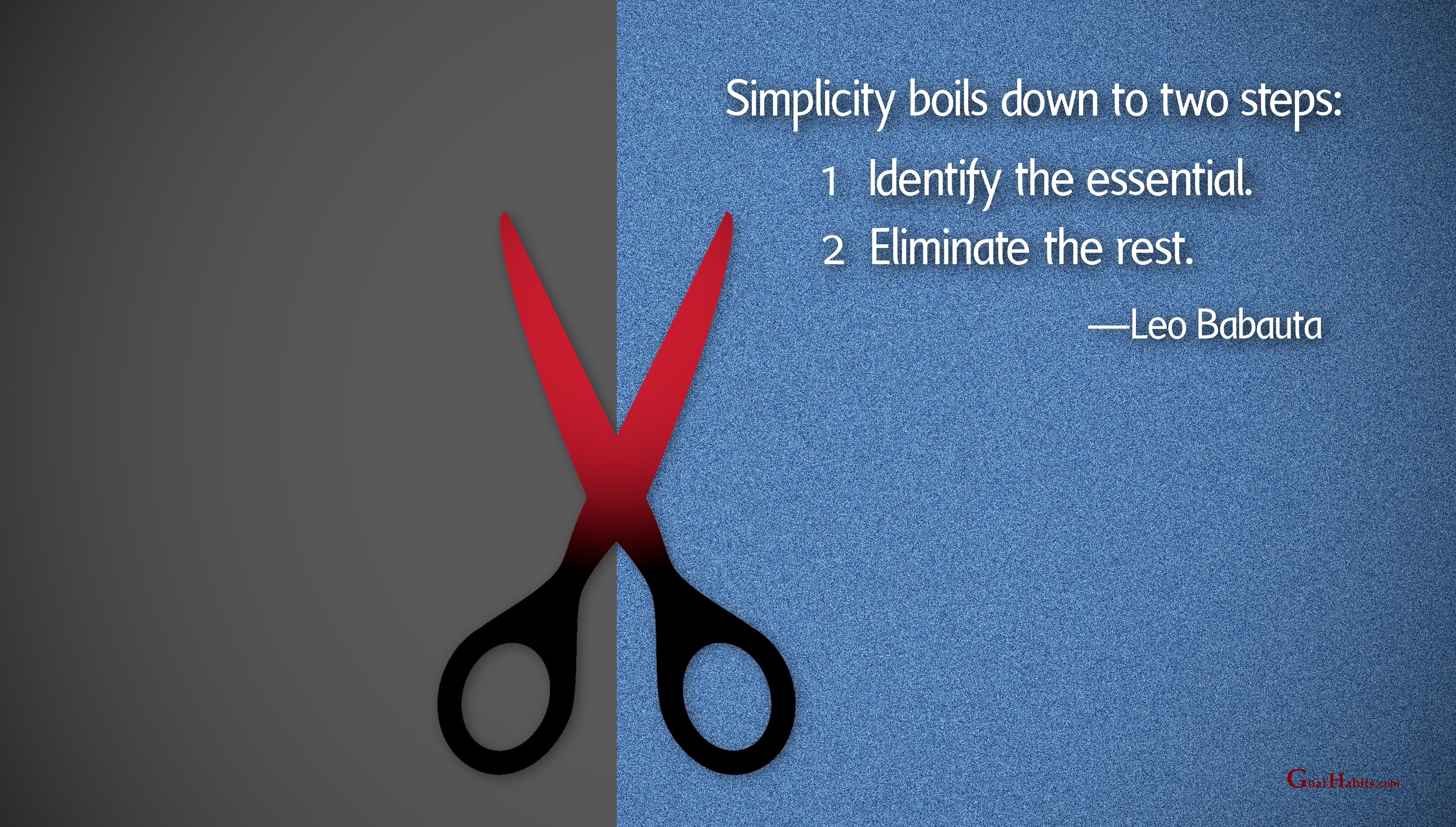 Simplicity boils down to two steps:

1 Identify the essential.

2 Eliminate the rest.

—Leo Babauta

GoalHabits.com